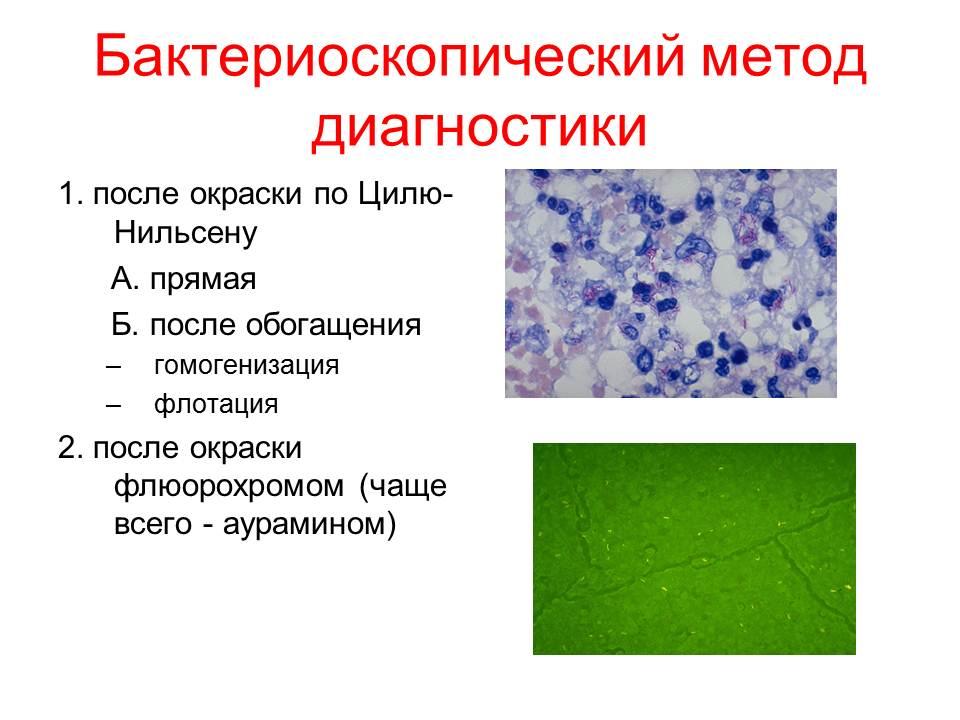 Бактериоскопический метод диагностики

1. после окраски по Цилю-Нильсену

А. прямая

Б. после обогащения

– гомогенизация

– флотация

2. после окраски флюорохромом (чаще всего - аурамином)